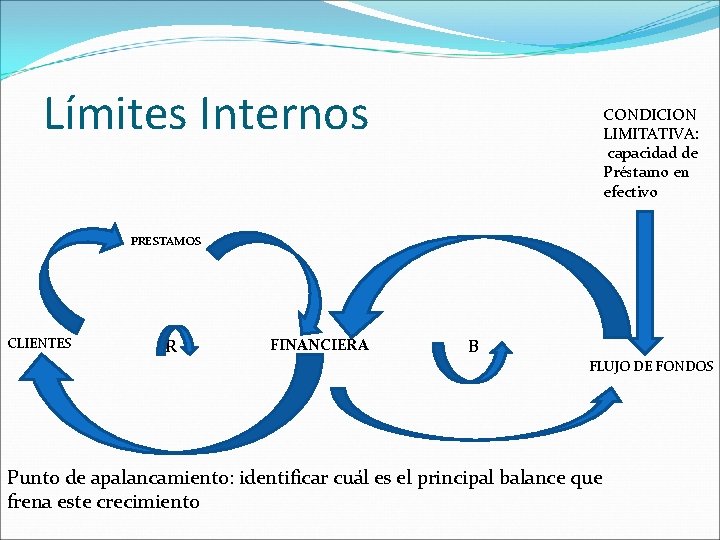 Límites Internos

CONDICION LIMITATIVA: capacidad de Préstamo en efectivo

PRESTAMOS

CLIENTES

R

FINANCIERA

B

FLUJO DE FONDOS

Punto de apalancamiento: identificar cuál es el principal balance que frena este crecimiento